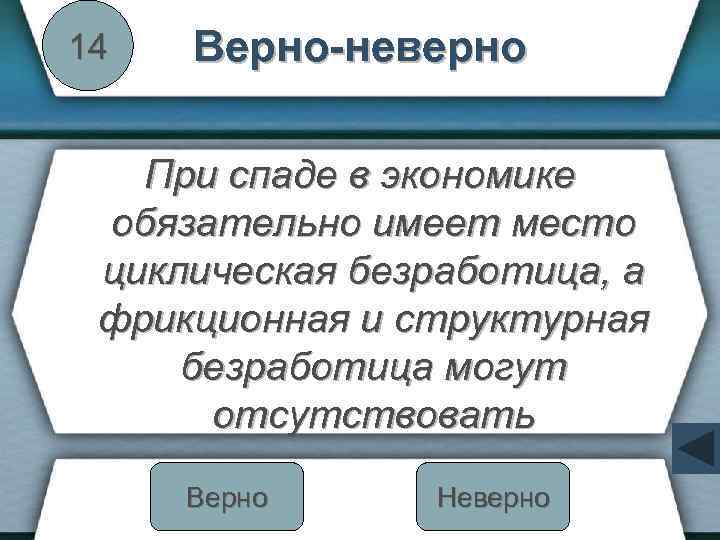 14

Верно-неверно

При спаде в экономике обязательно имеет место циклическая безработица, а фрикционная и структурная безработица могут отсутствовать

Верно

Неверно